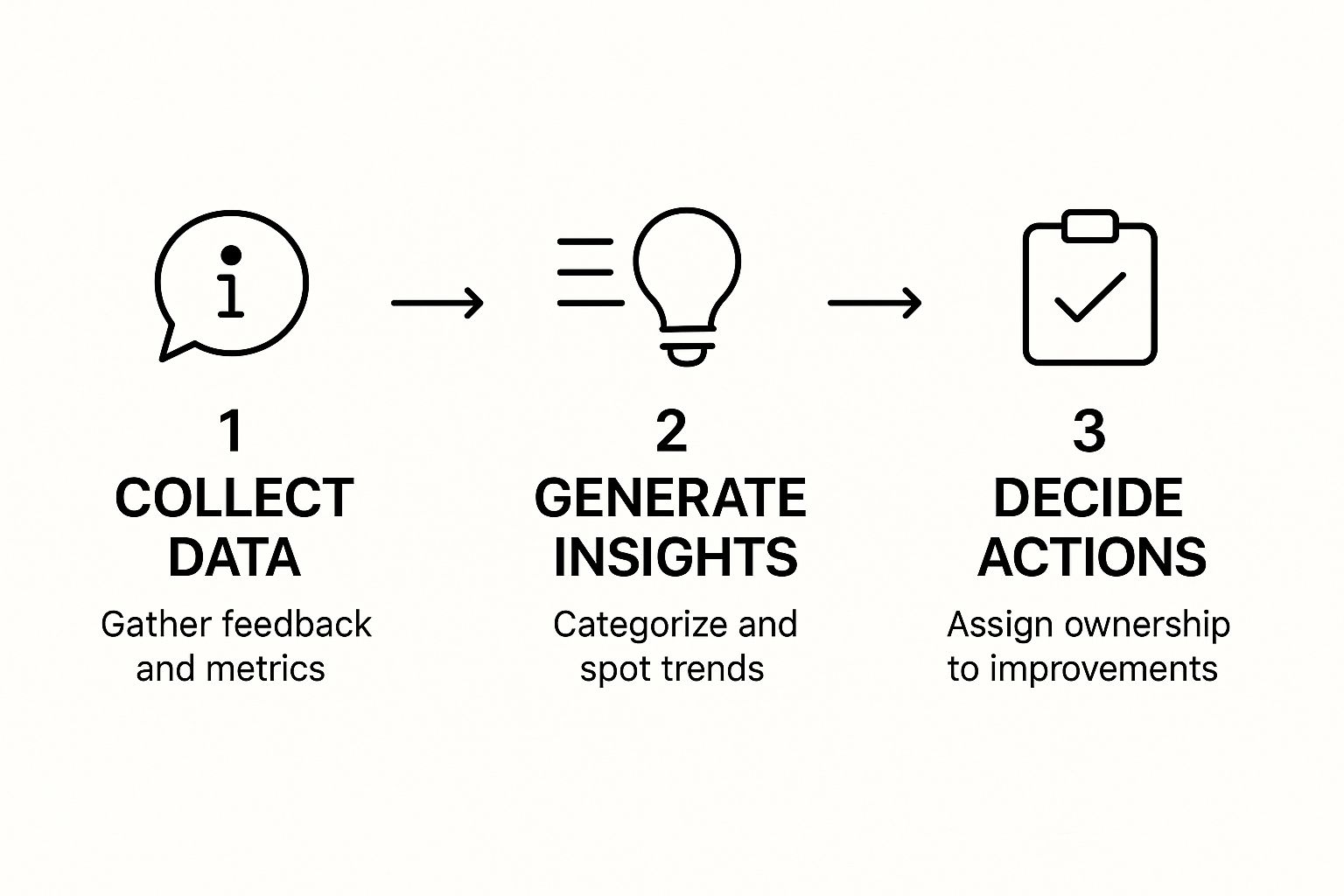 i

1
COLLECT DATA
Gather feedback and metrics

2
GENERATE INSIGHTS
Categorize and spot trends

3
DECIDE ACTIONS
Assign ownership to improvements